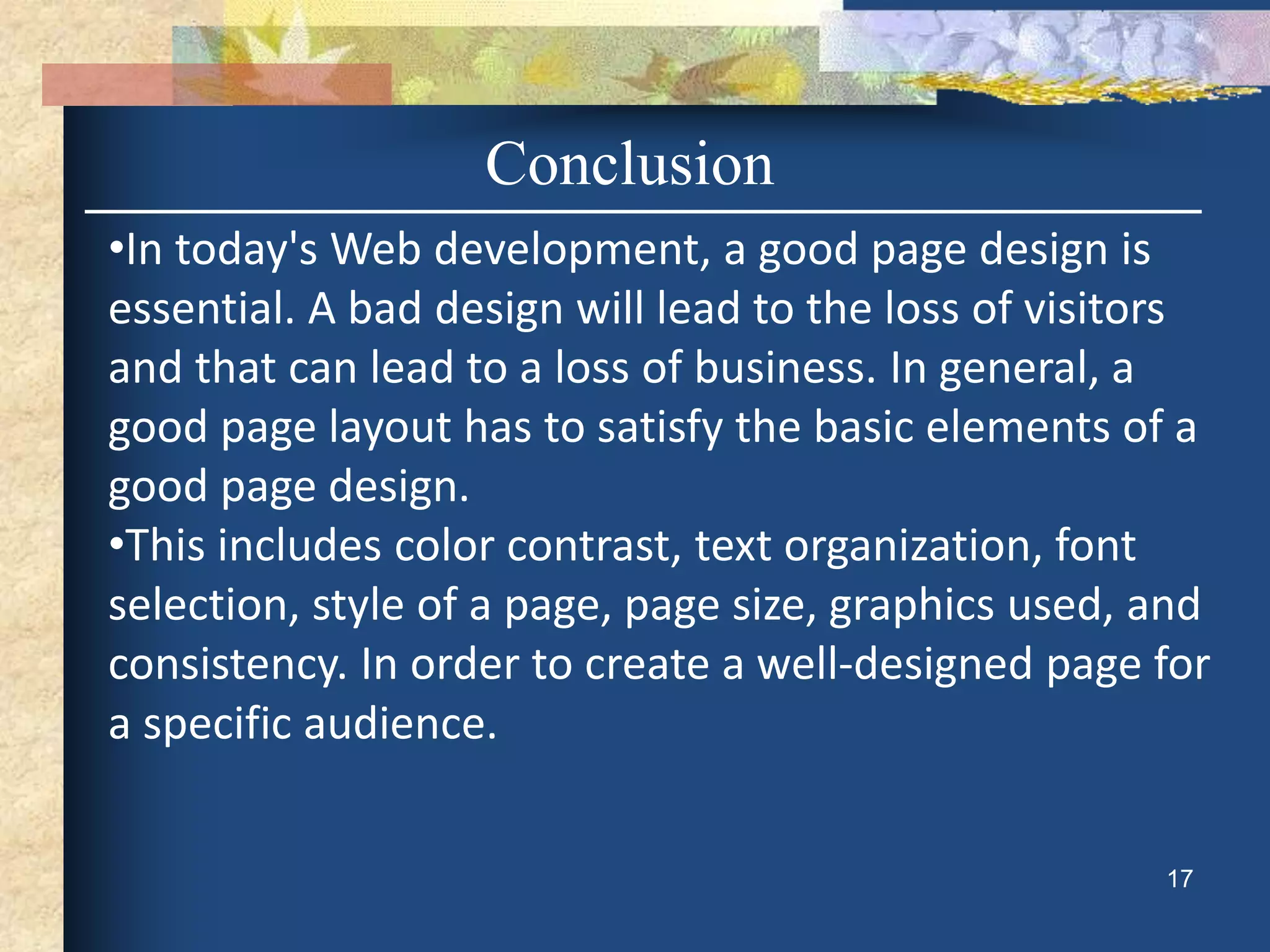 Conclusion

•In today's Web development, a good page design is essential. A bad design will lead to the loss of visitors and that can lead to a loss of business. In general, a good page layout has to satisfy the basic elements of a good page design.

•This includes color contrast, text organization, font selection, style of a page, page size, graphics used, and consistency. In order to create a well-designed page for a specific audience.

17